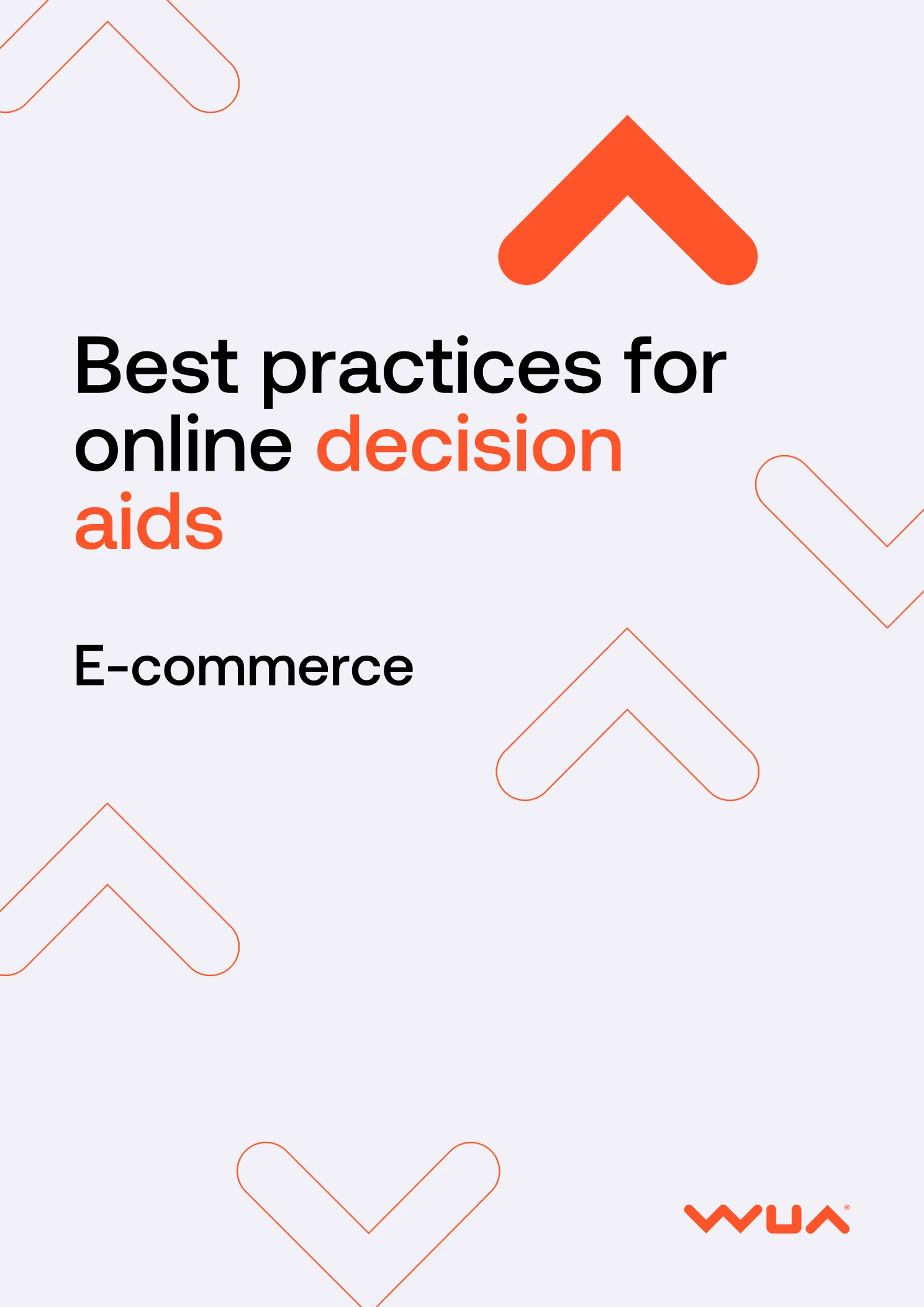 Best practices for online decision aids

E-commerce

WUA®